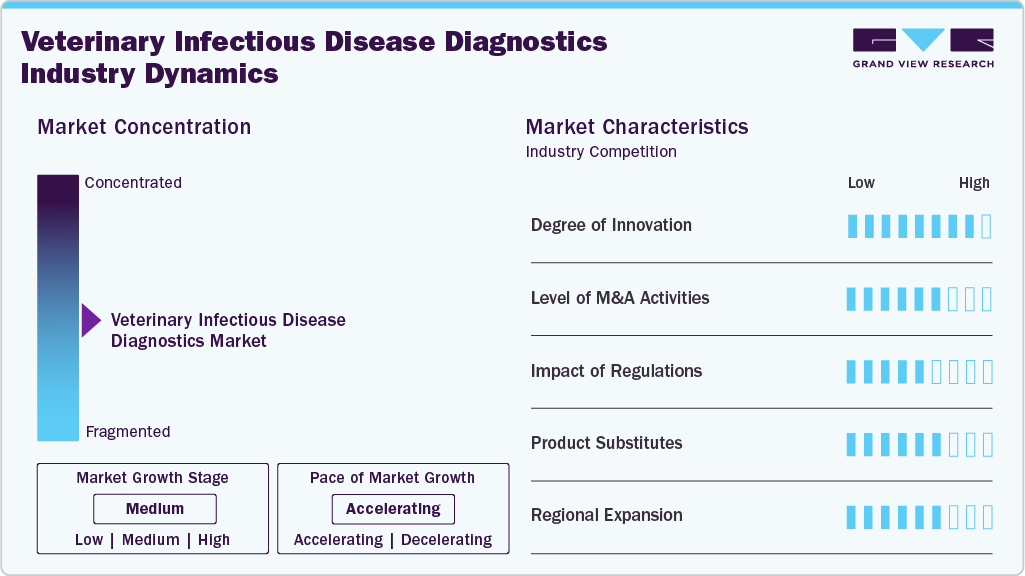 Veterinary Infectious Disease Diagnostics Industry Dynamics

GRAND VIEW RESEARCH

Market Concentration

Concentrated

Veterinary Infectious Disease Diagnostics Market

Fragmented

Market Growth Stage

Medium

Low | Medium | High

Pace of Market Growth

Accelerating

Accelerating | Decelerating

Market Characteristics

Industry Competition

Low High

Degree of Innovation

Level of M&A Activities

Impact of Regulations

Product Substitutes

Regional Expansion